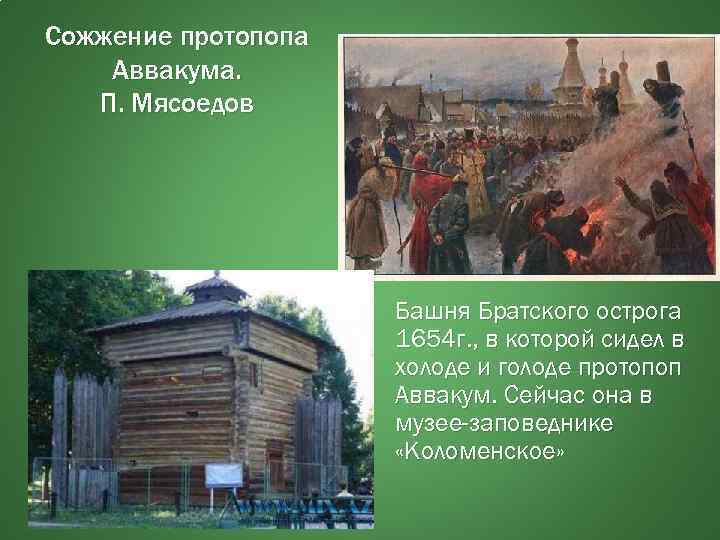 Сожжение протопопа Аввакума. П. Мясоедов

Башня Братского острога 1654г., в которой сидел в холоде и голоде протопоп Аввакум. Сейчас она в музее-заповеднике «Коломенское»